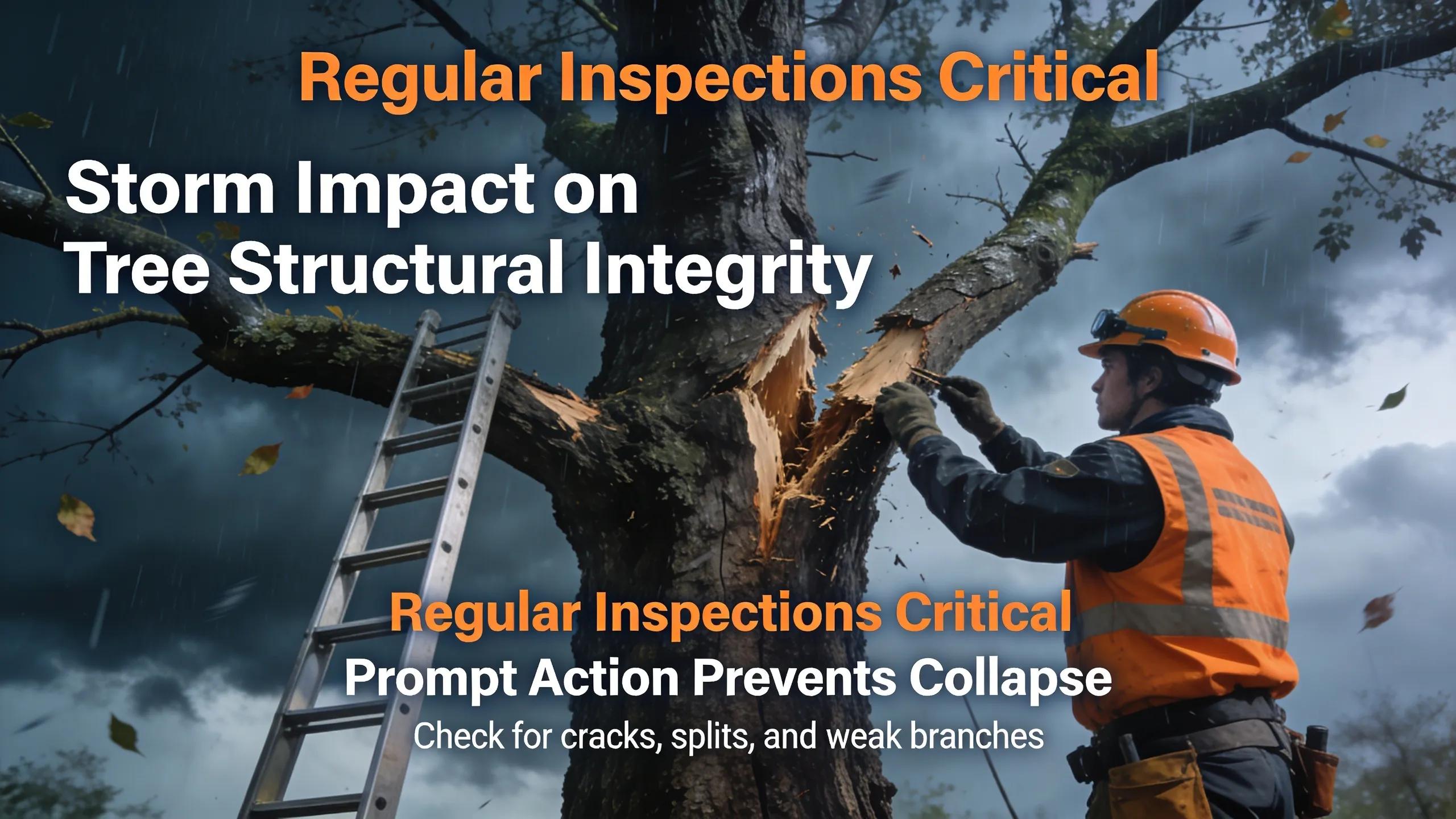 Regular Inspections Critical

Storm Impact on Tree Structural Integrity

Regular Inspections Critical

Prompt Action Prevents Collapse

Check for cracks, splits, and weak branches